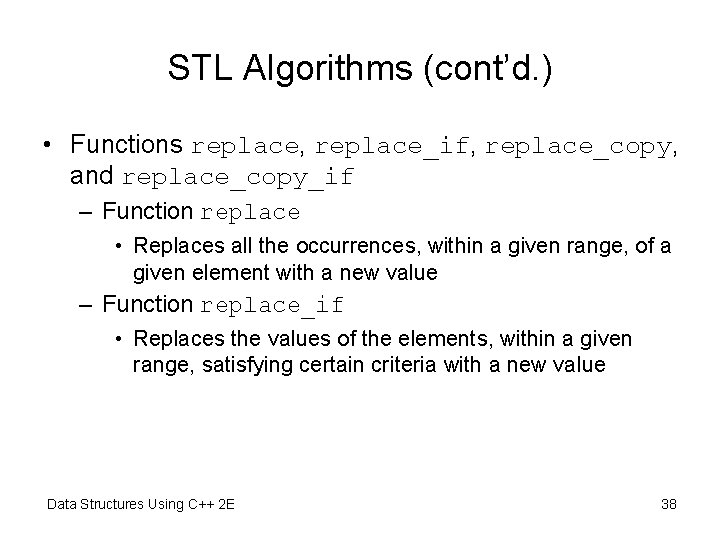 STL Algorithms (cont'd.)

• Functions replace, replace_if, replace_copy, and replace_copy_if

– Function replace

• Replaces all the occurrences, within a given range, of a given element with a new value

– Function replace_if

• Replaces the values of the elements, within a given range, satisfying certain criteria with a new value

Data Structures Using C++ 2E

38